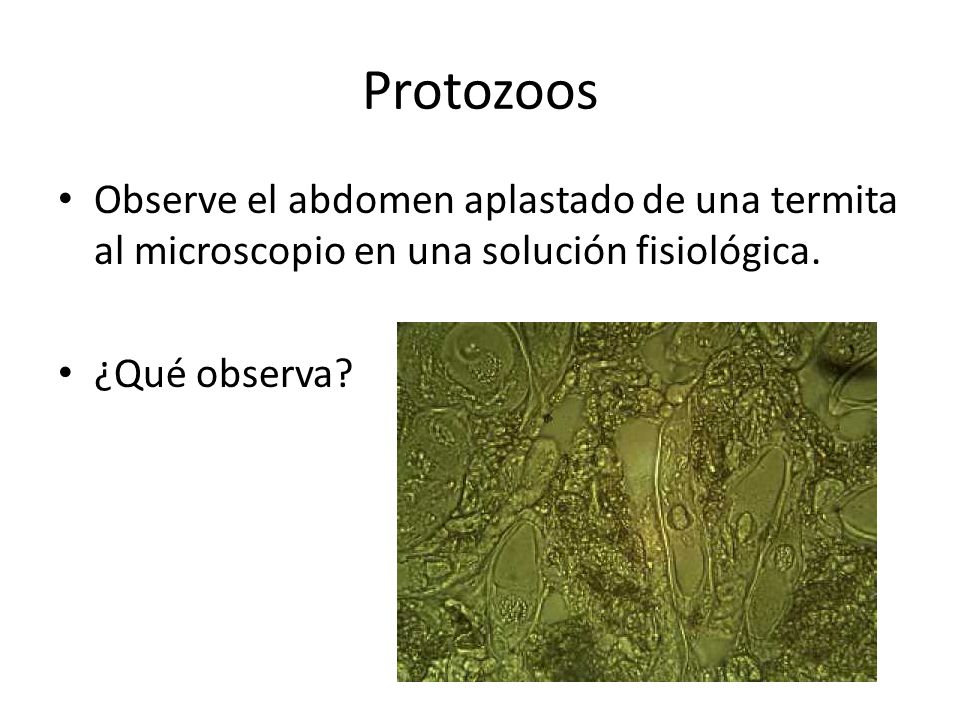 Protozoos

• Observe el abdomen aplastado de una termita al microscopio en una solución fisiológica.

• ¿Qué observa?